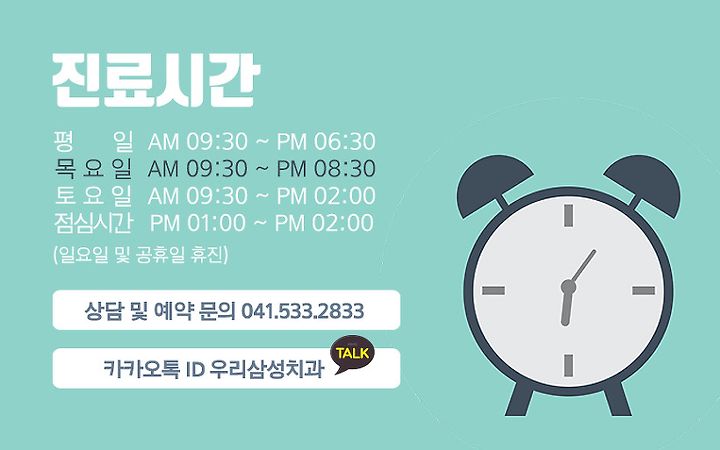 진료시간

평 일 AM 09:30 ~ PM 06:30
목요일 AM 09:30 ~ PM 08:30
토요일 AM 09:30 ~ PM 02:00
점심시간 PM 01:00 ~ PM 02:00
(일요일 및 공휴일 휴진)

상담 및 예약 문의 041.533.2833

카카오톡 ID 우리삼성치과

TALK